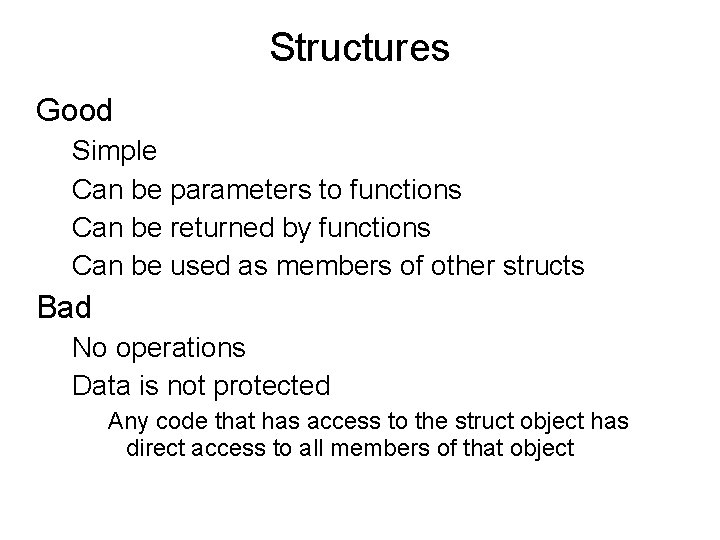 Structures

Good

Simple

Can be parameters to functions

Can be returned by functions

Can be used as members of other structs

Bad

No operations

Data is not protected

Any code that has access to the struct object has direct access to all members of that object